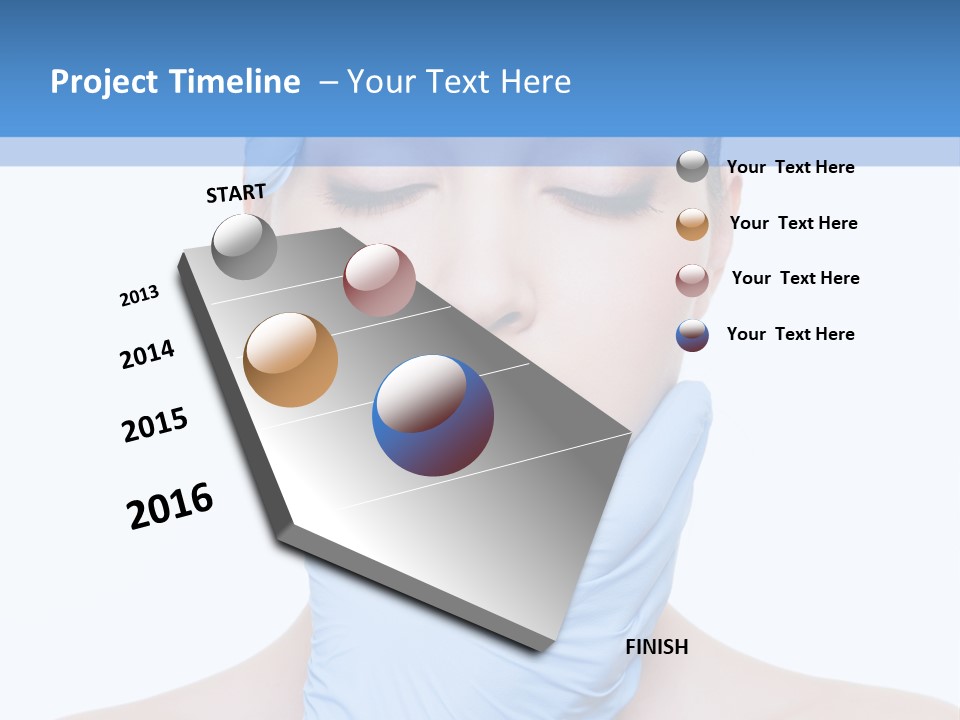 Project Timeline – Your Text Here

START

2013

2014

2015

2016

FINISH

Your Text Here

Your Text Here

Your Text Here

Your Text Here